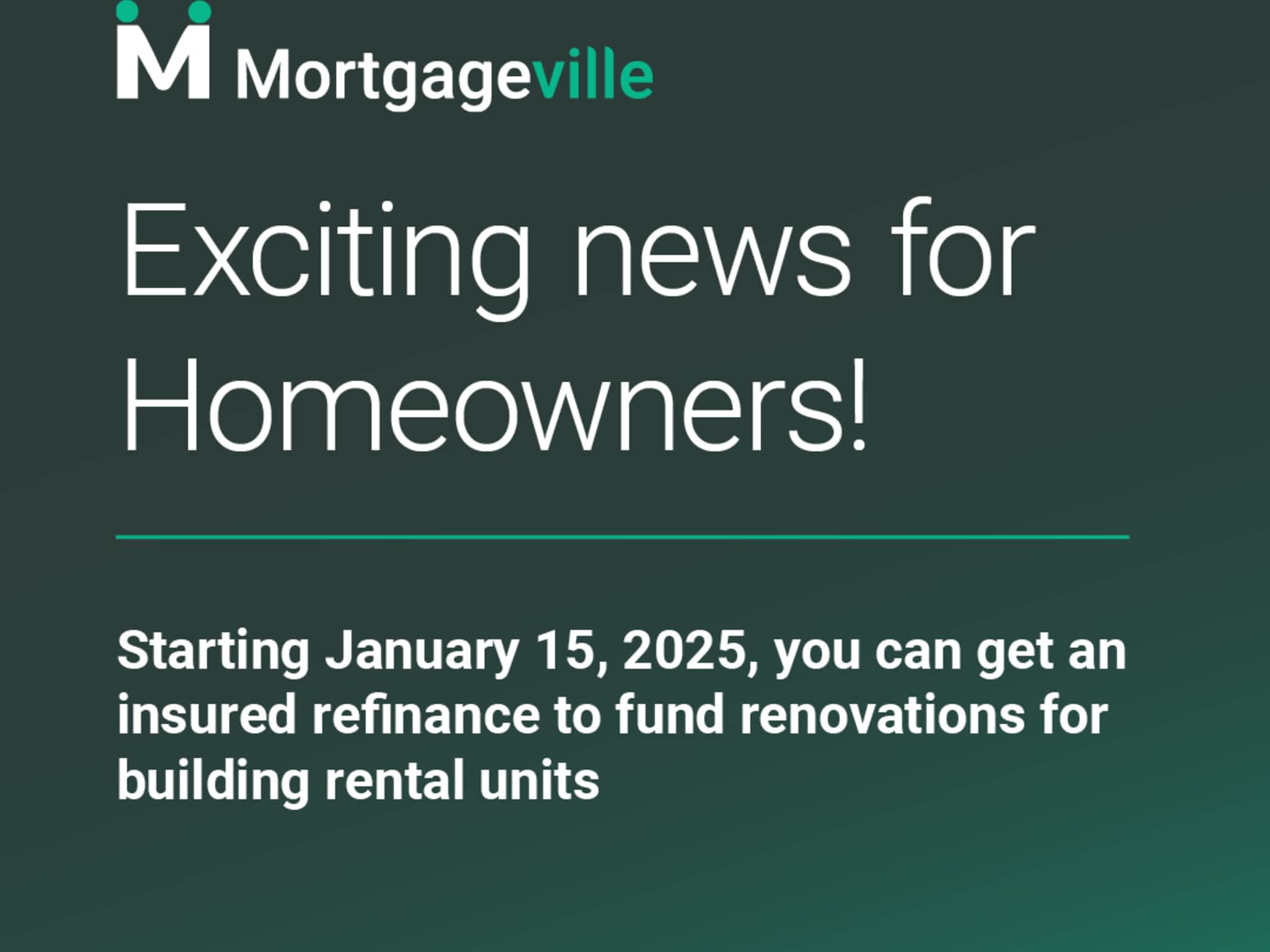 Mortgageville

Exciting news for Homeowners!

Starting January 15, 2025, you can get an insured refinance to fund renovations for building rental units